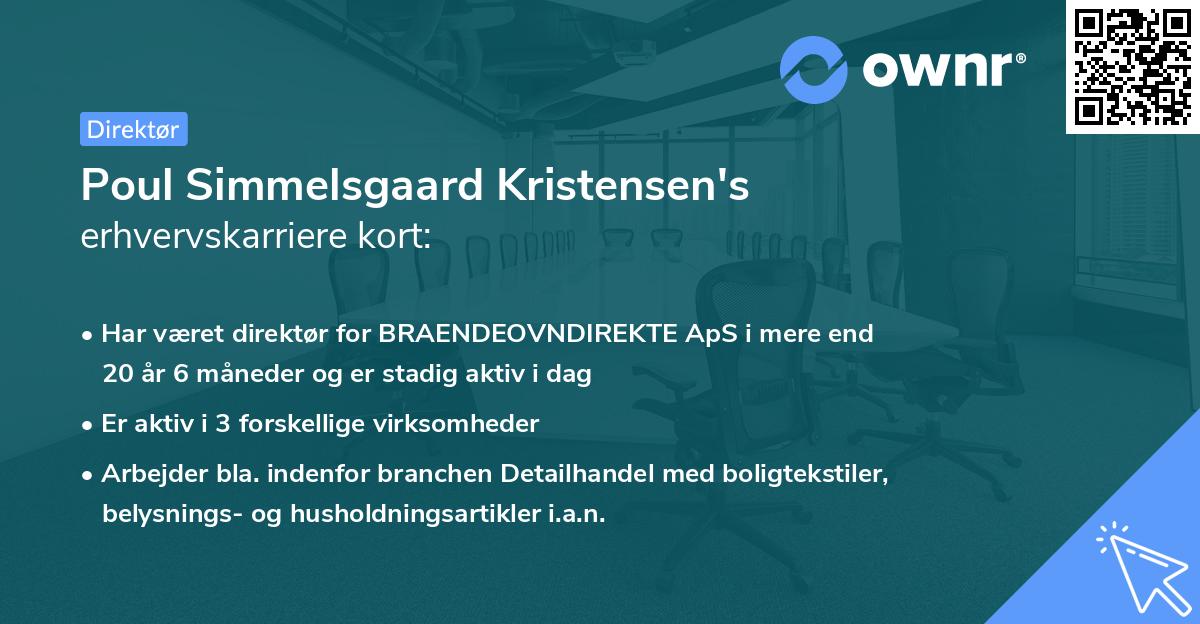 ownr®

Direktør

Poul Simmelsgaard Kristensen's erhvervskarriere kort:

• Har været direktør for BRAENDEOVNDIREKTE ApS i mere end 20 år 6 måneder og er stadig aktiv i dag

• Er aktiv i 3 forskellige virksomheder

• Arbejder bla. indenfor branchen Detailhandel med boligtekstiler, belysnings- og husholdningsartikler i.a.n.